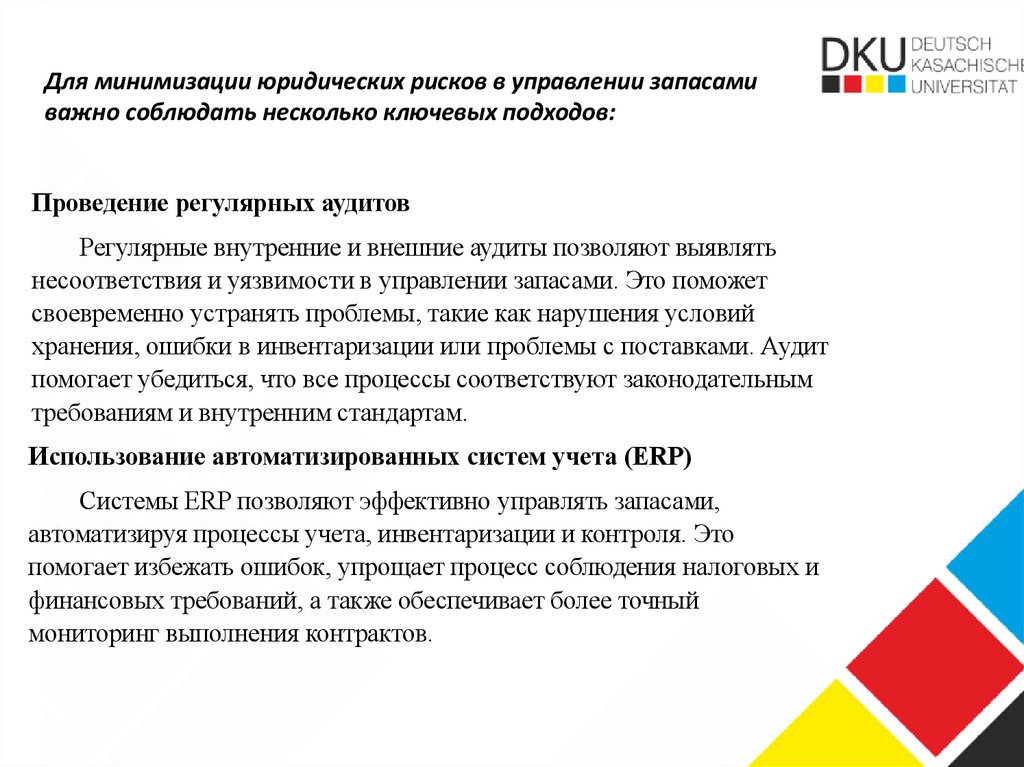 DKU DEUTSCH KASACHISCHE UNIVERSITÄT

Для минимизации юридических рисков в управлении запасами важно соблюдать несколько ключевых подходов:

Проведение регулярных аудитов

Регулярные внутренние и внешние аудиты позволяют выявлять несоответствия и уязвимости в управлении запасами. Это поможет своевременно устранять проблемы, такие как нарушения условий хранения, ошибки в инвентаризации или проблемы с поставками. Аудит помогает убедиться, что все процессы соответствуют законодательным требованиям и внутренним стандартам.

Использование автоматизированных систем учета (ERP)

Системы ERP позволяют эффективно управлять запасами, автоматизируя процессы учета, инвентаризации и контроля. Это помогает избежать ошибок, упрощает процесс соблюдения налоговых и финансовых требований, а также обеспечивает более точный мониторинг выполнения контрактов.